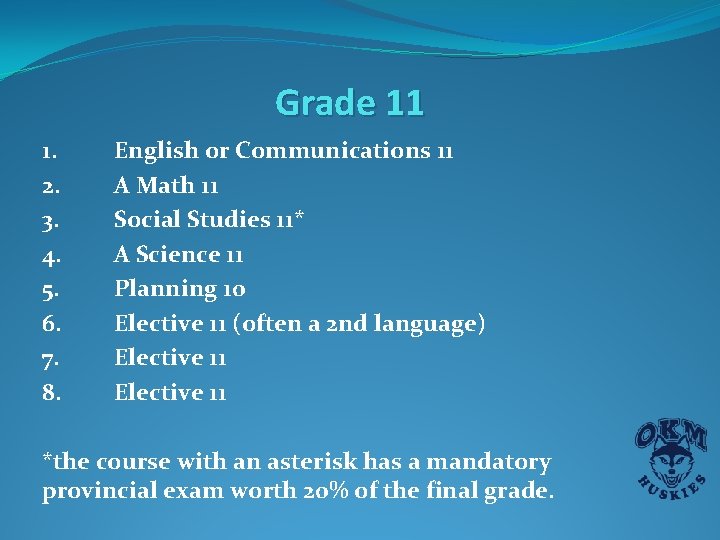 Grade 11

1. English or Communications 11
2. A Math 11
3. Social Studies 11*
4. A Science 11
5. Planning 10
6. Elective 11 (often a 2nd language)
7. Elective 11
8. Elective 11

*the course with an asterisk has a mandatory provincial exam worth 20% of the final grade.

OKM
HUSKIES